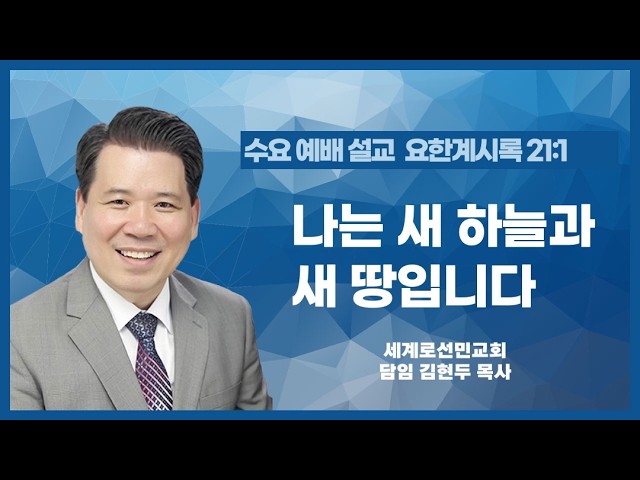 수요 예배 설교 요한계시록 21:1

나는 새 하늘과 새 땅입니다

세계로선민교회
담임 김현두 목사